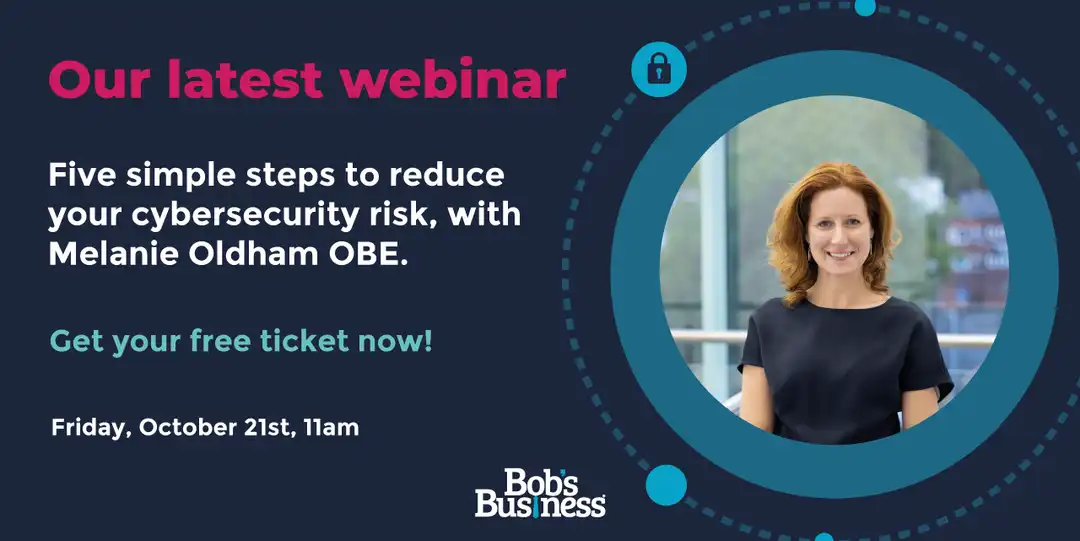 Our latest webinar

Five simple steps to reduce your cybersecurity risk, with Melanie Oldham OBE.

Get your free ticket now!

Friday, October 21st, 11am

Bob's Business